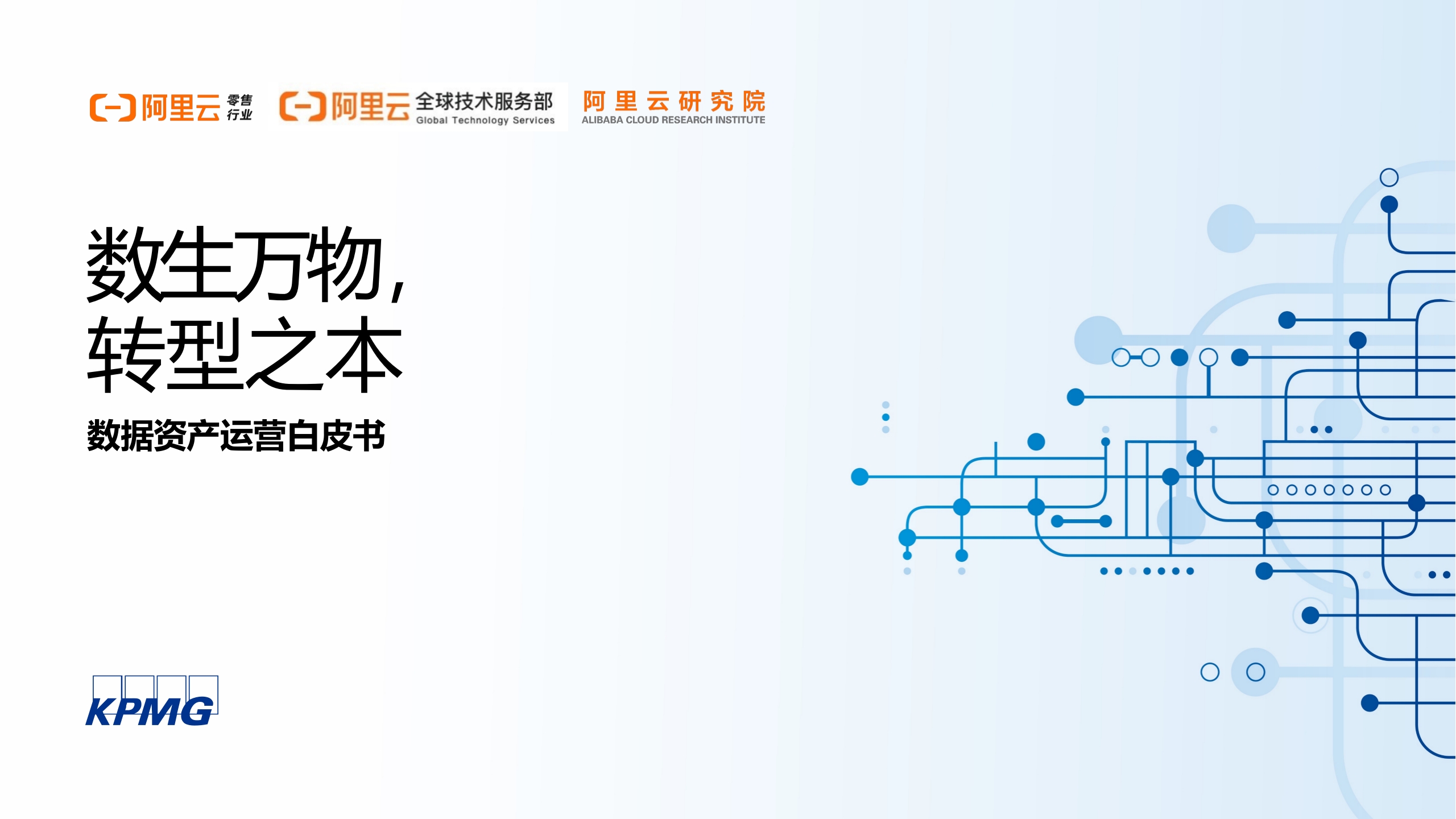 阿里云 零售行业
阿里云 全球技术服务部 Global Technology Services
阿里云研究院 ALIBABA CLOUD RESEARCH INSTITUTE

数生万物,
转型之本

数据资产运营白皮书

KPMG